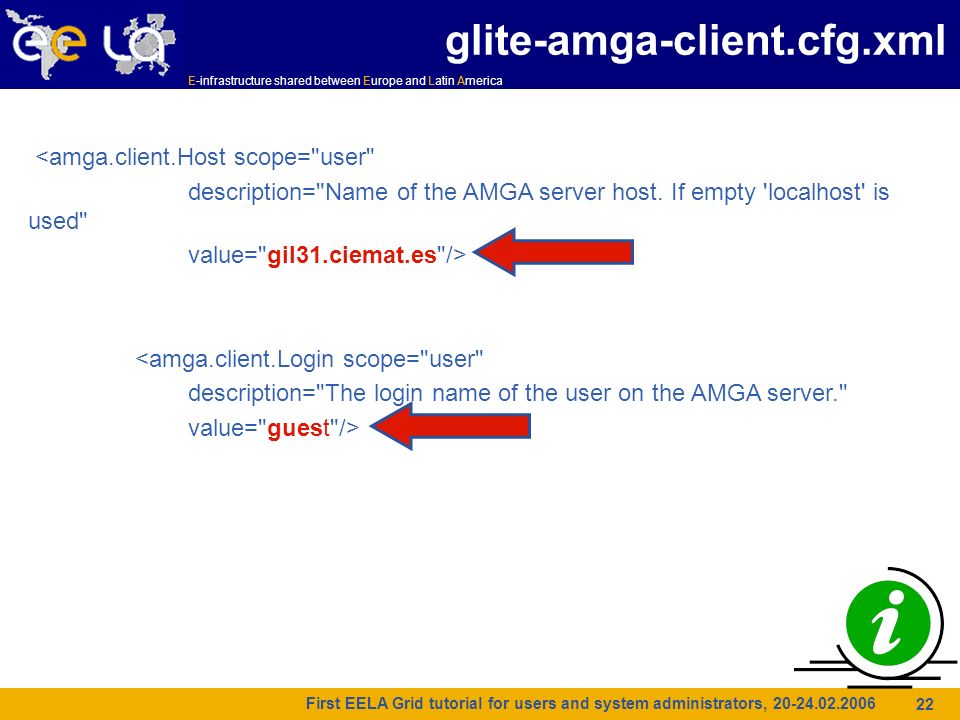 ee LA

E-infrastructure shared between Europe and Latin America

glite-amga-client.cfg.xml

<amga.client.Host scope="user"
description="Name of the AMGA server host. If empty 'localhost' is used"
value="gil31.ciemat.es"/>

<amga.client.Login scope="user"
description="The login name of the user on the AMGA server."
value="guest"/>

i

First EELA Grid tutorial for users and system administrators, 20-24.02.2006 22